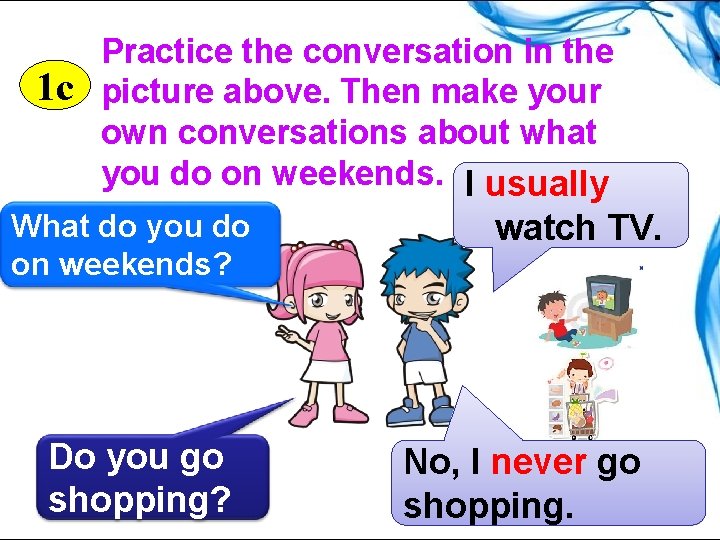 1c

Practice the conversation in the picture above. Then make your own conversations about what you do on weekends.

What do you do on weekends?

I usually watch TV.

Do you go shopping?

No, I never go shopping.